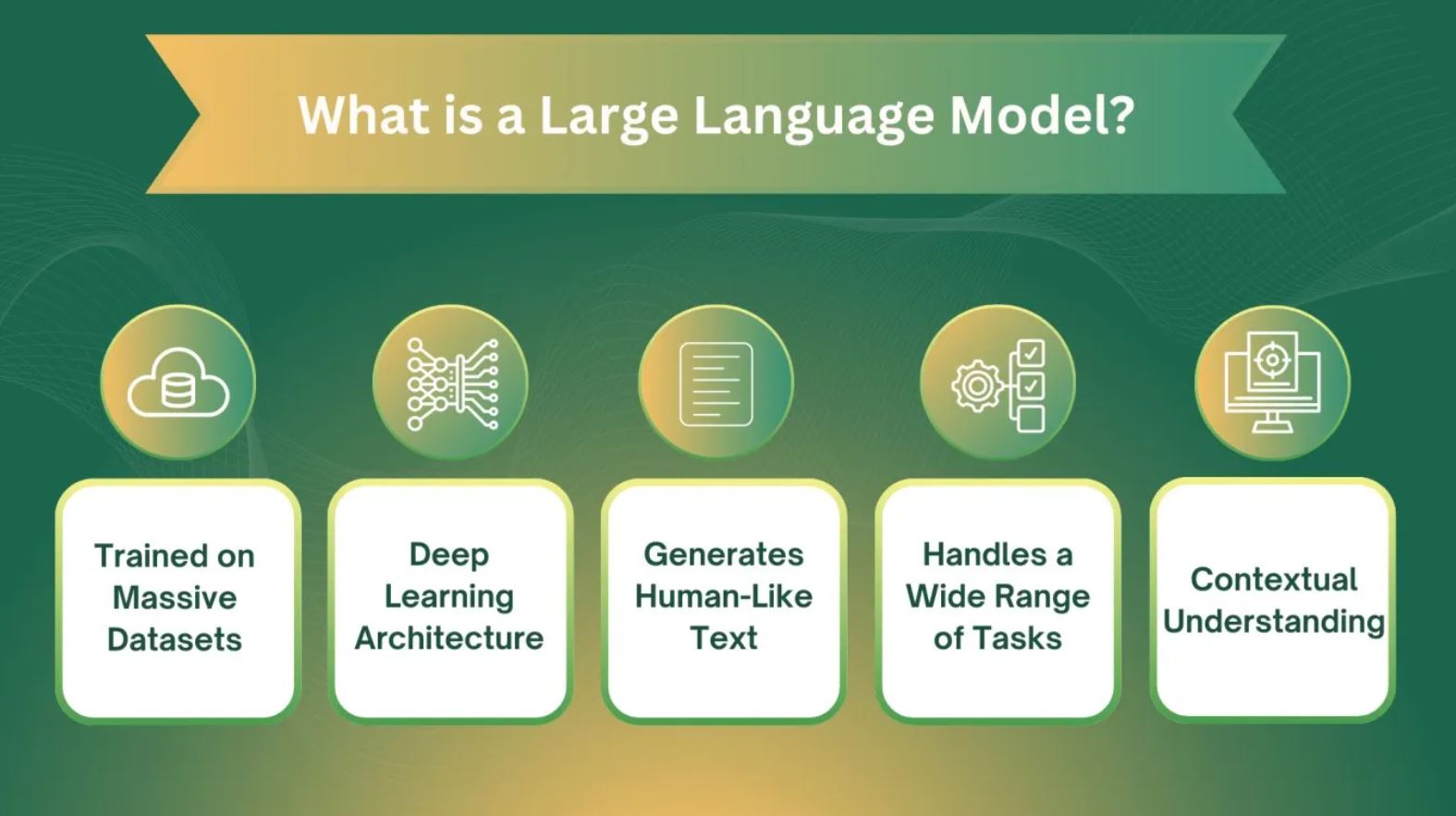 What is a Large Language Model?

Trained on Massive Datasets

Deep Learning Architecture

Generates Human-Like Text

Handles a Wide Range of Tasks

Contextual Understanding